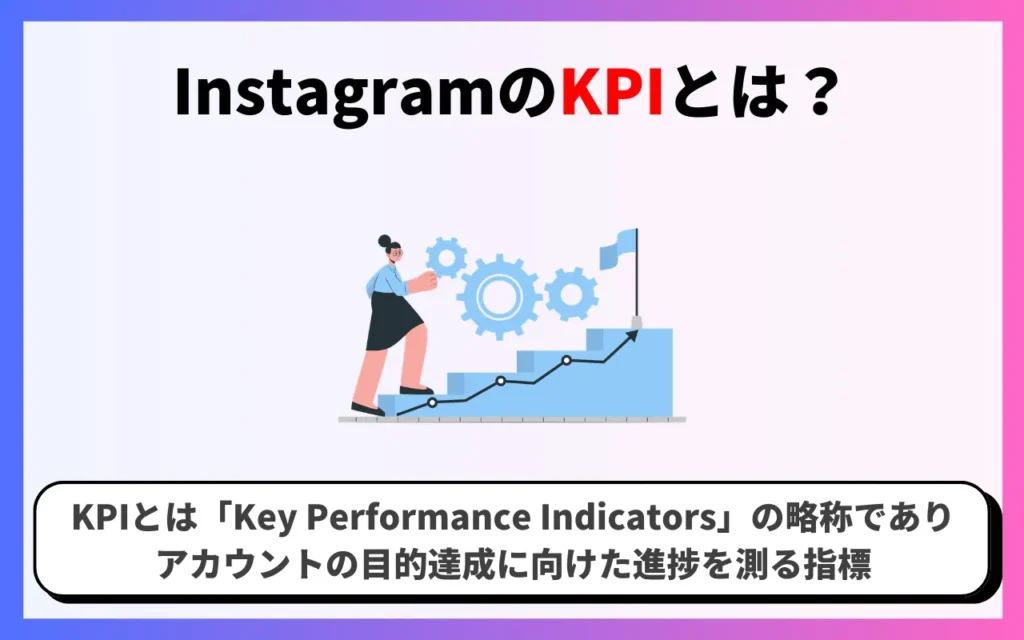 InstagramのKPIとは？

KPIとは「Key Performance Indicators」の略称であり
アカウントの目的達成に向けた進捗を測る指標